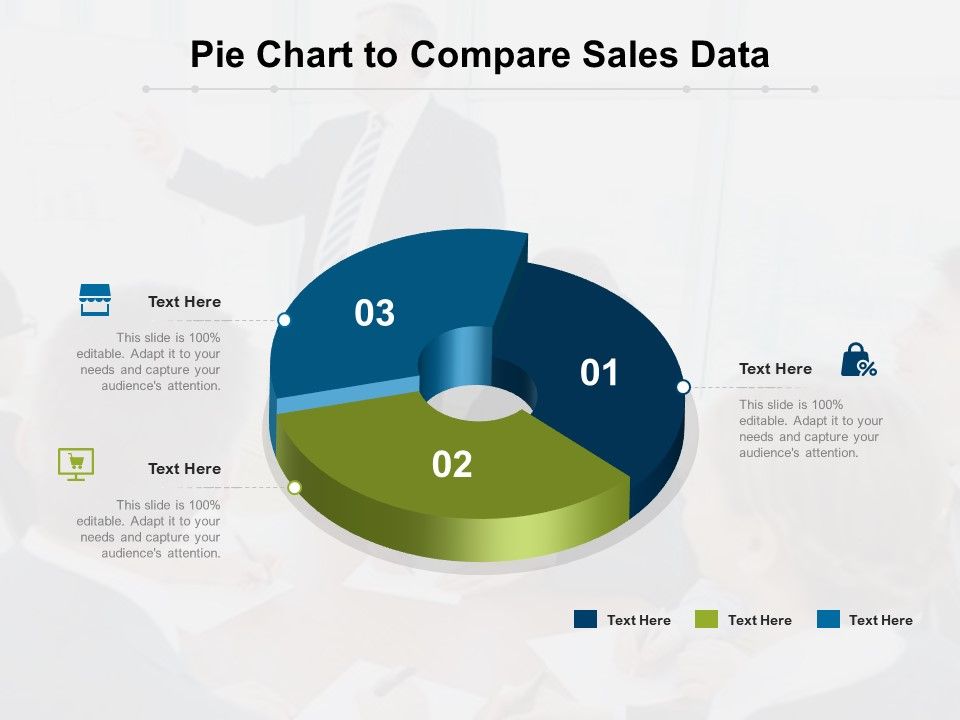 Pie Chart to Compare Sales Data

Text Here

This slide is 100% editable. Adapt it to your needs and capture your audience's attention.

Text Here

This slide is 100% editable. Adapt it to your needs and capture your audience's attention.

03

01

02

Text Here

This slide is 100% editable. Adapt it to your needs and capture your audience's attention.

Text Here Text Here Text Here